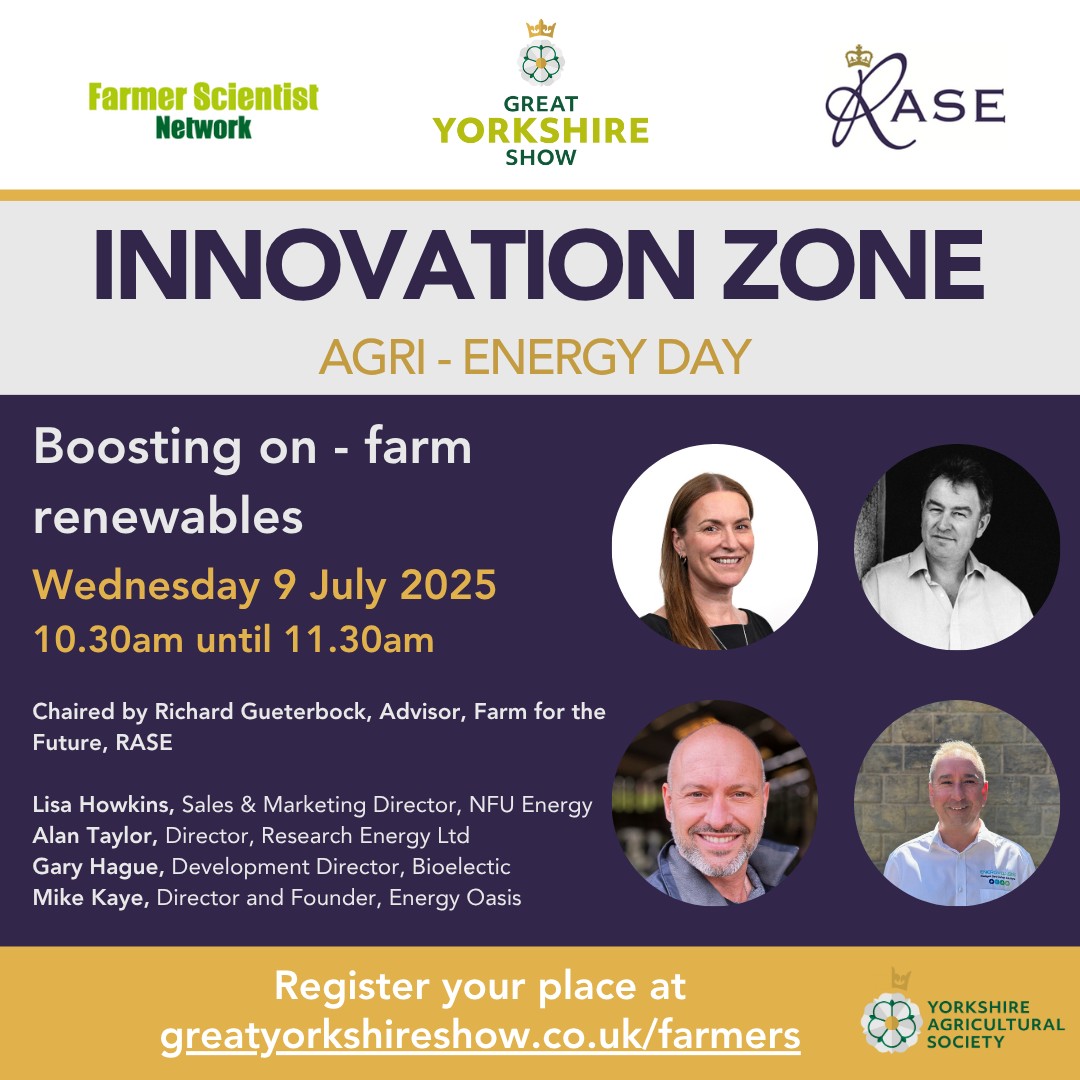 Farmer Scientist Network

GREAT YORKSHIRE SHOW

RASE

INNOVATION ZONE

AGRI - ENERGY DAY

Boosting on - farm renewables

Wednesday 9 July 2025

10.30am until 11.30am

Chaired by Richard Gueterbock, Advisor, Farm for the Future, RASE

Lisa Howkins, Sales & Marketing Director, NFU Energy
Alan Taylor, Director, Research Energy Ltd
Gary Hague, Development Director, Bioelectic
Mike Kaye, Director and Founder, Energy Oasis

Register your place at greatyorkshireshow.co.uk/farmers

YORKSHIRE AGRICULTURAL SOCIETY